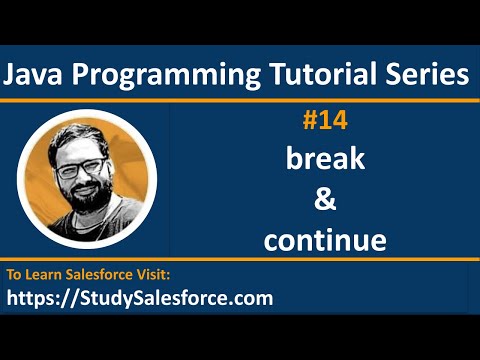 Java Programming Tutorial Series

#14
break
&
continue

To Learn Salesforce Visit:
https://StudySalesforce.com